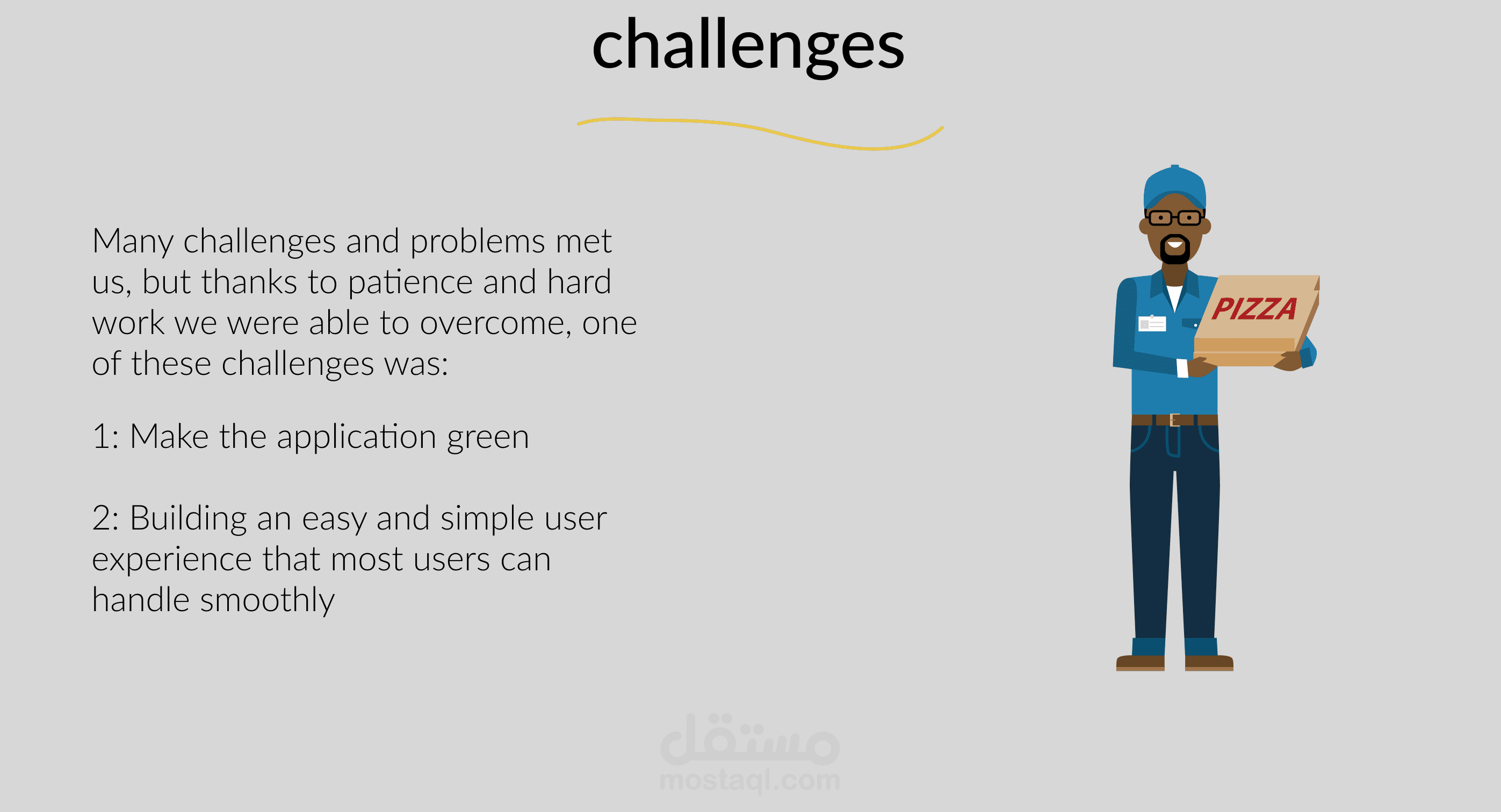 challenges

Many challenges and problems met us, but thanks to patience and hard work we were able to overcome, one of these challenges was:

1: Make the application green

2: Building an easy and simple user experience that most users can handle smoothly

PIZZA

مستقل
mostaql.com